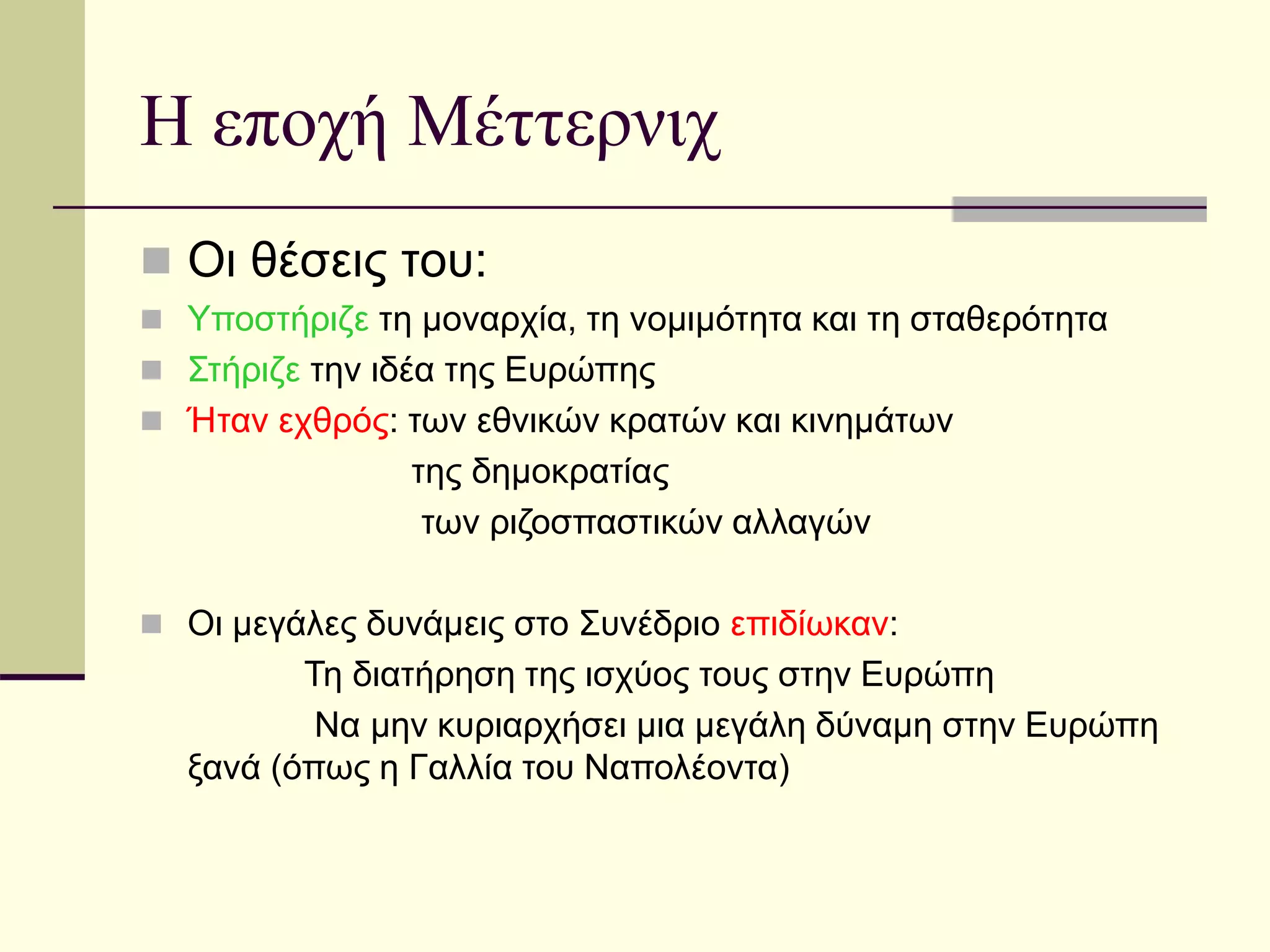 Η εποχή Μέττερνιχ

Οι θέσεις του:

Υποστήριζε τη μοναρχία, τη νομιμότητα και τη σταθερότητα

Στήριζε την ιδέα της Ευρώπης

Ήταν εχθρός: των εθνικών κρατών και κινημάτων
της δημοκρατίας
των ριζοσπαστικών αλλαγών

Οι μεγάλες δυνάμεις στο Συνέδριο επιδίωκαν:
Τη διατήρηση της ισχύος τους στην Ευρώπη
Να μην κυριαρχήσει μια μεγάλη δύναμη στην Ευρώπη ξανά (όπως η Γαλλία του Ναπολέοντα)